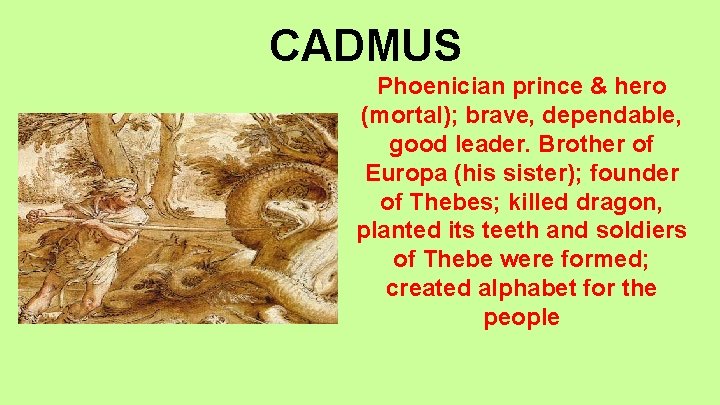 CADMUS

Phoenician prince & hero (mortal); brave, dependable, good leader. Brother of Europa (his sister); founder of Thebes; killed dragon, planted its teeth and soldiers of Thebe were formed; created alphabet for the people